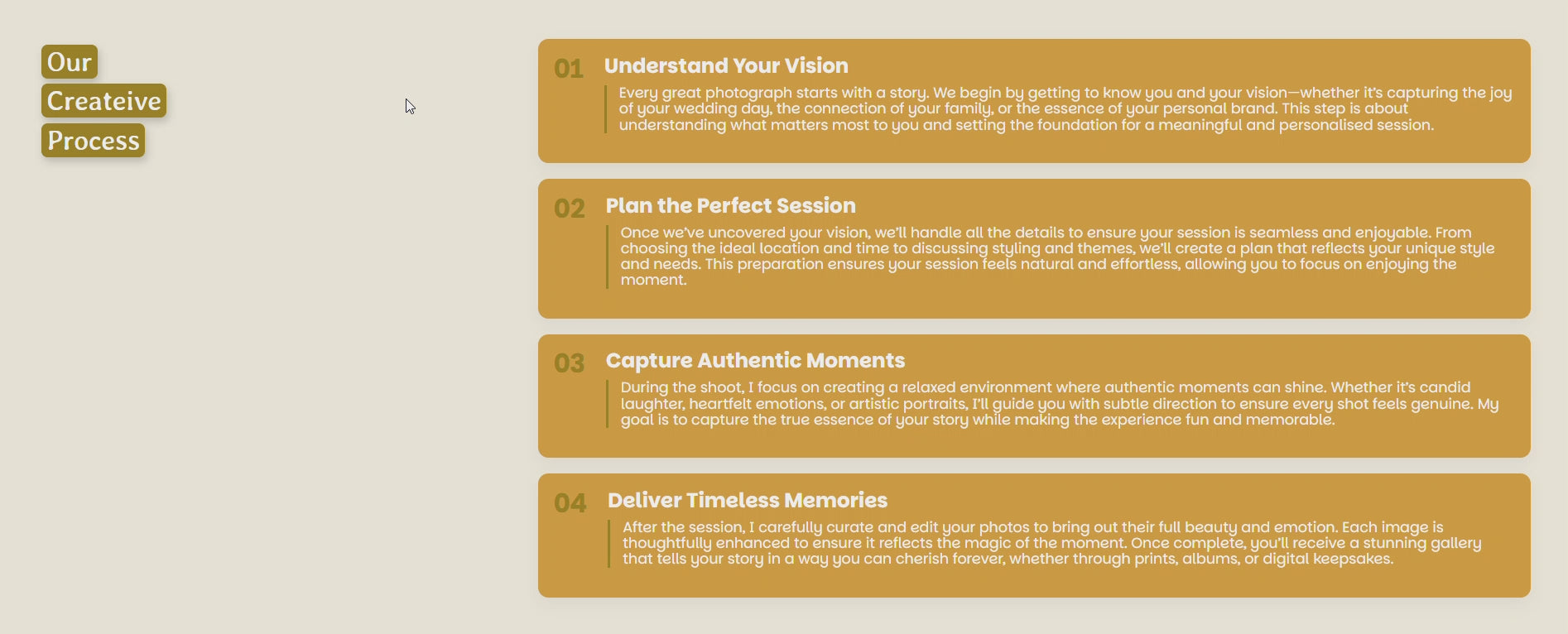 Our
Createive
Process

01 Understand Your Vision

Every great photograph starts with a story. We begin by getting to know you and your vision—whether it's capturing the joy of your wedding day, the connection of your family, or the essence of your personal brand. This step is about understanding what matters most to you and setting the foundation for a meaningful and personalised session.

02 Plan the Perfect Session

Once we've uncovered your vision, we'll handle all the details to ensure your session is seamless and enjoyable. From choosing the ideal location and time to discussing styling and themes, we'll create a plan that reflects your unique style and needs. This preparation ensures your session feels natural and effortless, allowing you to focus on enjoying the moment.

03 Capture Authentic Moments

During the shoot, I focus on creating a relaxed environment where authentic moments can shine. Whether it's candid laughter, heartfelt emotions, or artistic portraits, I'll guide you with subtle direction to ensure every shot feels genuine. My goal is to capture the true essence of your story while making the experience fun and memorable.

04 Deliver Timeless Memories

After the session, I carefully curate and edit your photos to bring out their full beauty and emotion. Each image is thoughtfully enhanced to ensure it reflects the magic of the moment. Once complete, you'll receive a stunning gallery that tells your story in a way you can cherish forever, whether through prints, albums, or digital keepsakes.